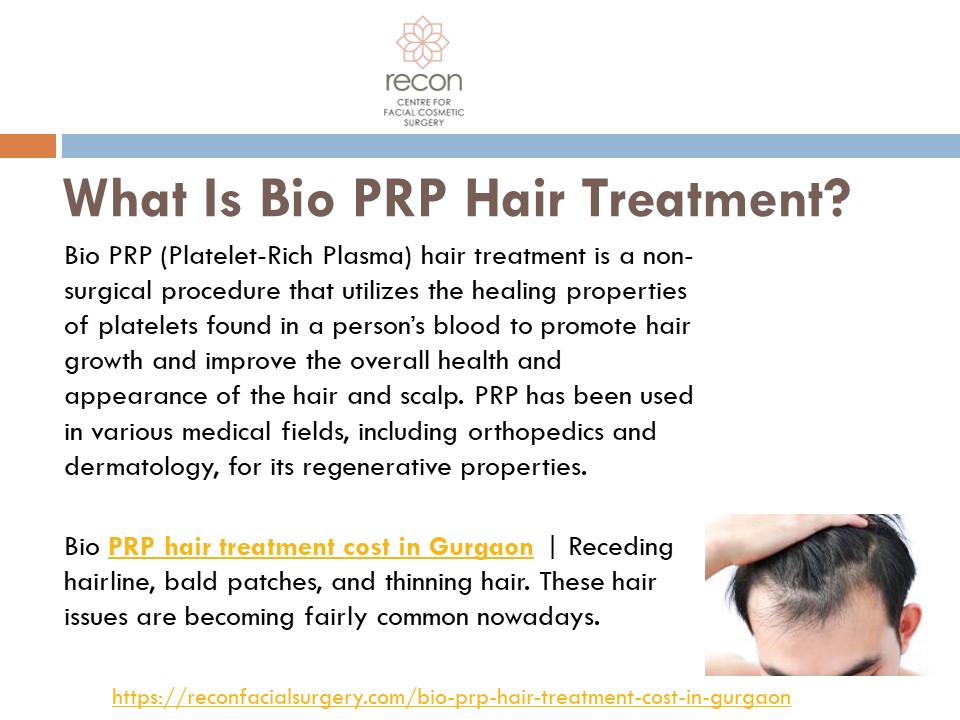 recon
CENTRE FOR FACIAL COSMETIC SURGERY

What Is Bio PRP Hair Treatment?

Bio PRP (Platelet-Rich Plasma) hair treatment is a non-surgical procedure that utilizes the healing properties of platelets found in a person's blood to promote hair growth and improve the overall health and appearance of the hair and scalp. PRP has been used in various medical fields, including orthopedics and dermatology, for its regenerative properties.

Bio PRP hair treatment cost in Gurgaon | Receding hairline, bald patches, and thinning hair. These hair issues are becoming fairly common nowadays.

https://reconfacialsurgery.com/bio-prp-hair-treatment-cost-in-gurgaon